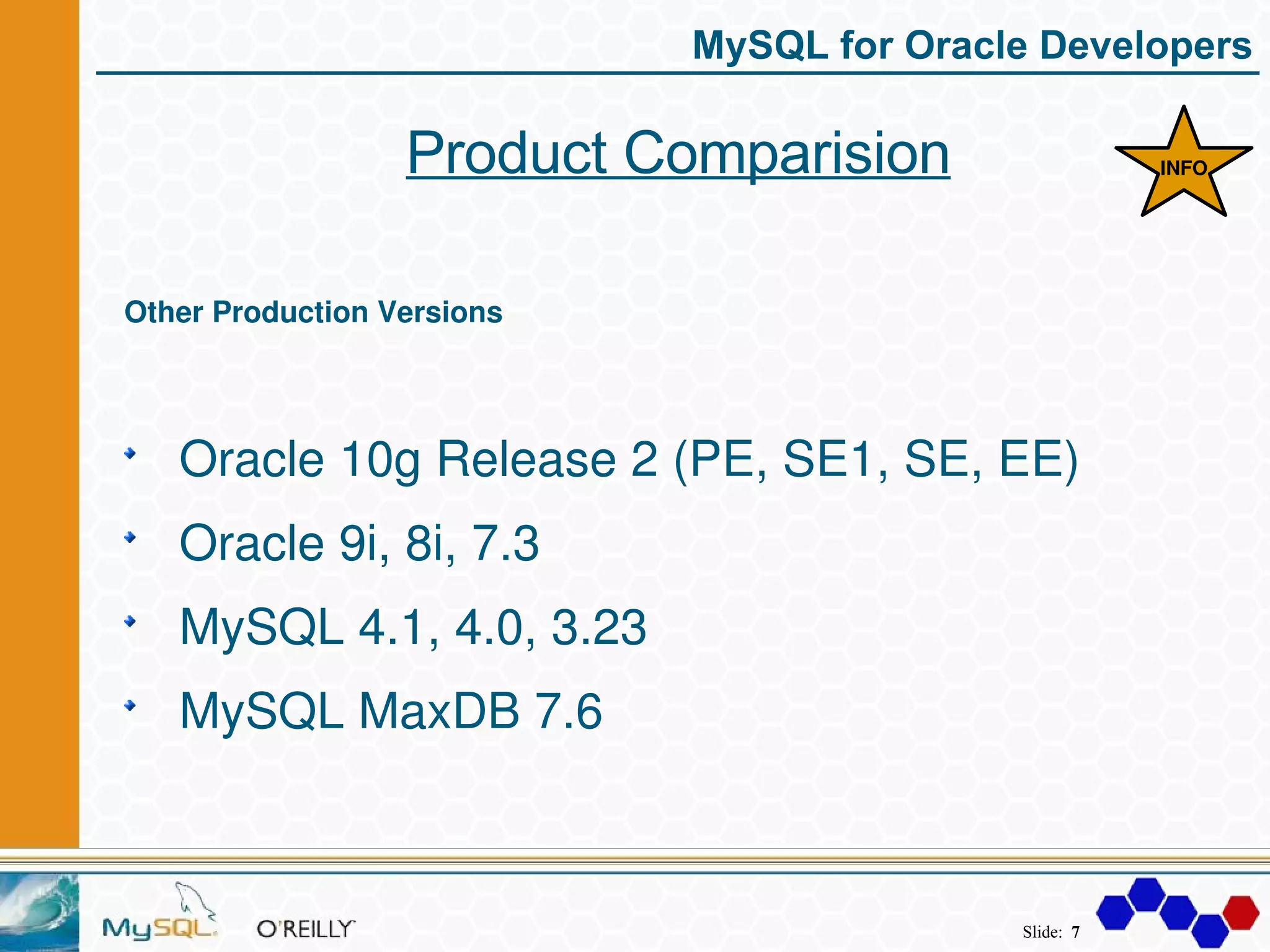 MySQL for Oracle Developers

Product Comparision

INFO

Other Production Versions

- Oracle 10g Release 2 (PE, SE1, SE, EE)
- Oracle 9i, 8i, 7.3
- MySQL 4.1, 4.0, 3.23
- MySQL MaxDB 7.6

MySQL O'REILLY

Slide: 7